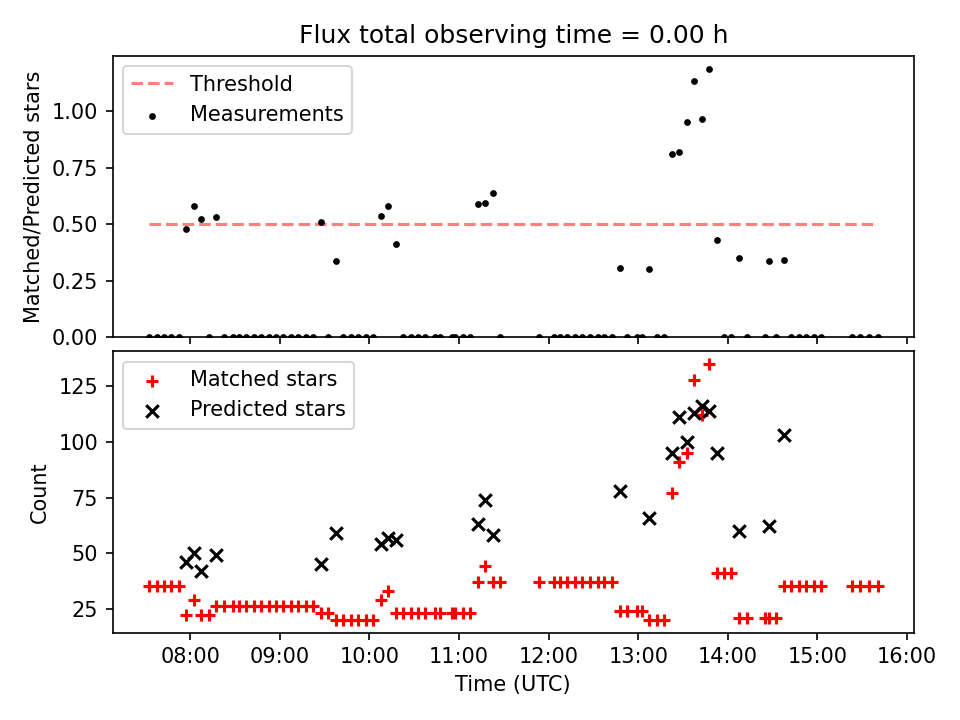 Flux total observing time = 0.00 h

Threshold
Measurements

Matched/Predicted stars

1.00
0.75
0.50
0.25
0.00

Matched stars
Predicted stars

Count

125
100
75
50
25

08:00 09:00 10:00 11:00 12:00 13:00 14:00 15:00 16:00

Time (UTC)